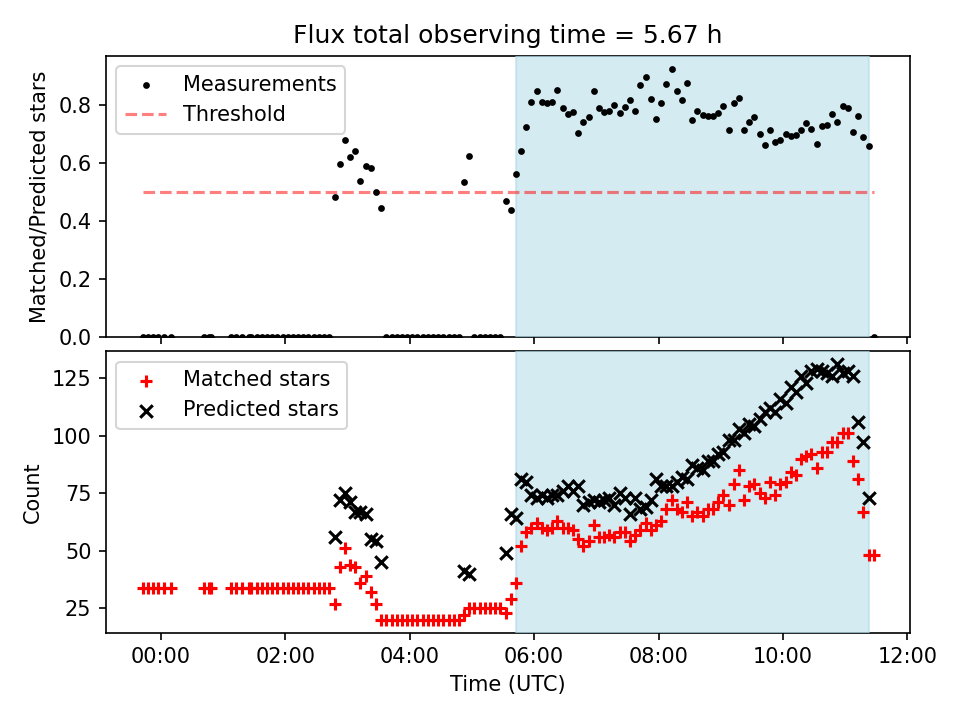 Flux total observing time = 5.67 h

Measurements
Threshold

Matched/Predicted stars

0.8
0.6
0.4
0.2
0.0

Matched stars
Predicted stars

Count

125
100
75
50
25

00:00
02:00
04:00
06:00
08:00
10:00
12:00

Time (UTC)